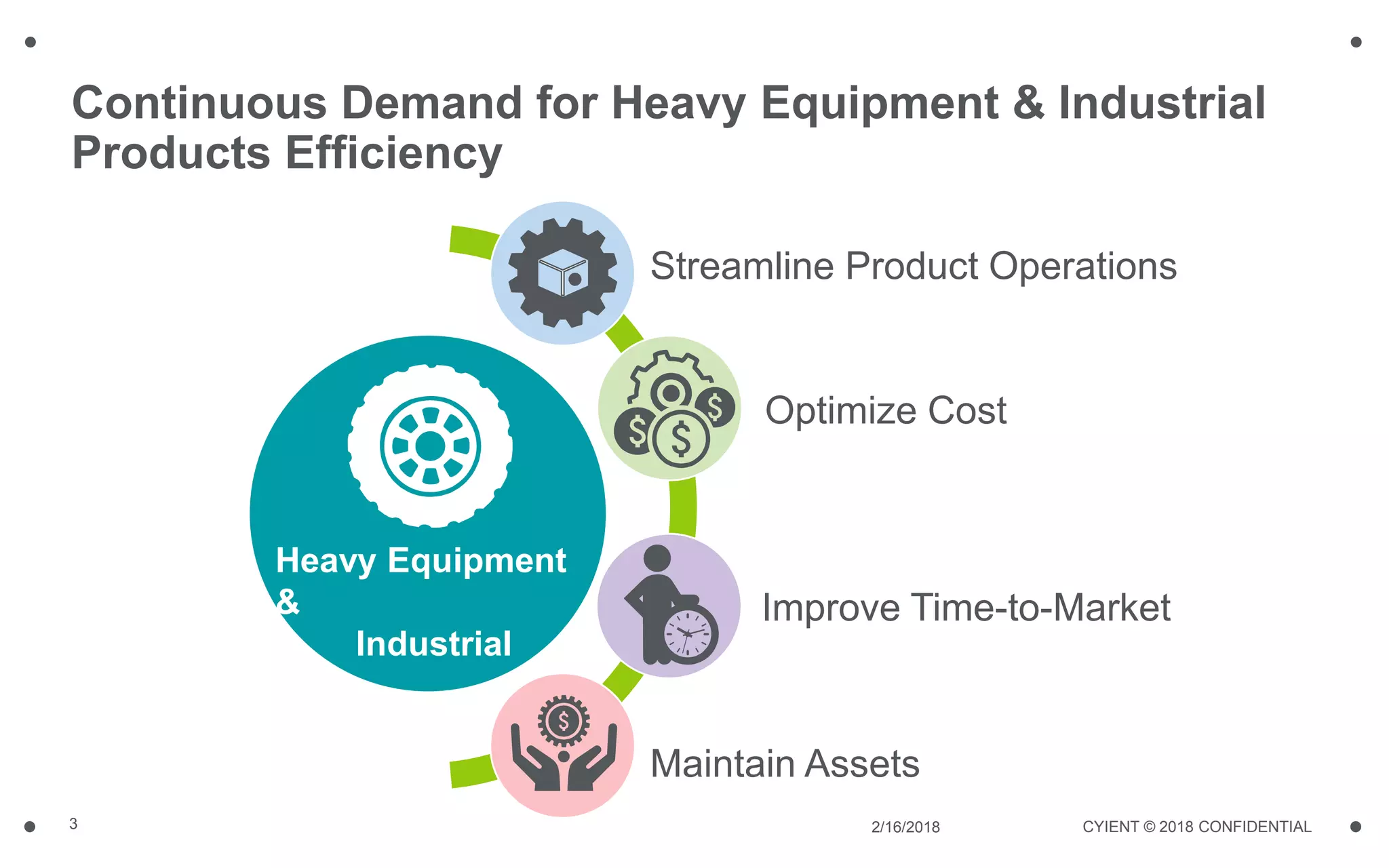 Continuous Demand for Heavy Equipment & Industrial Products Efficiency

Heavy Equipment & Industrial

Streamline Product Operations

Optimize Cost

Improve Time-to-Market

Maintain Assets

3

2/16/2018

CYIENT © 2018 CONFIDENTIAL